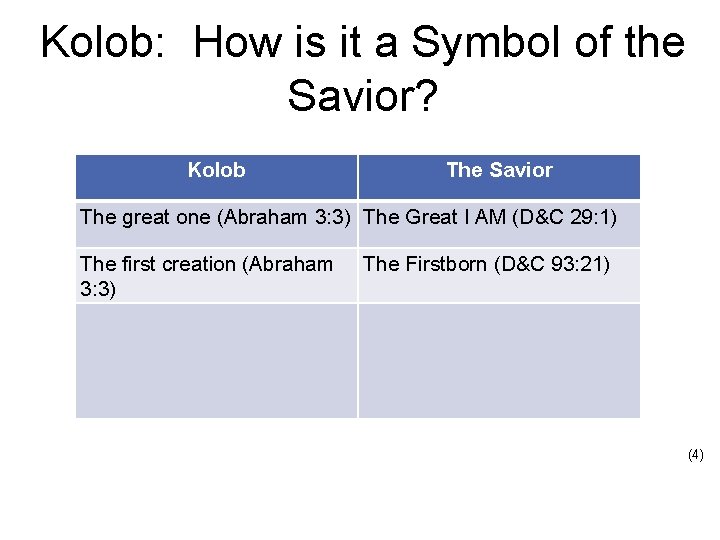 Kolob: How is it a Symbol of the Savior?

| Kolob | The Savior |
|---|---|
| The great one (Abraham 3:3) | The Great I AM (D&C 29:1) |
| The first creation (Abraham 3:3) | The Firstborn (D&C 93:21) |
| | |

(4)